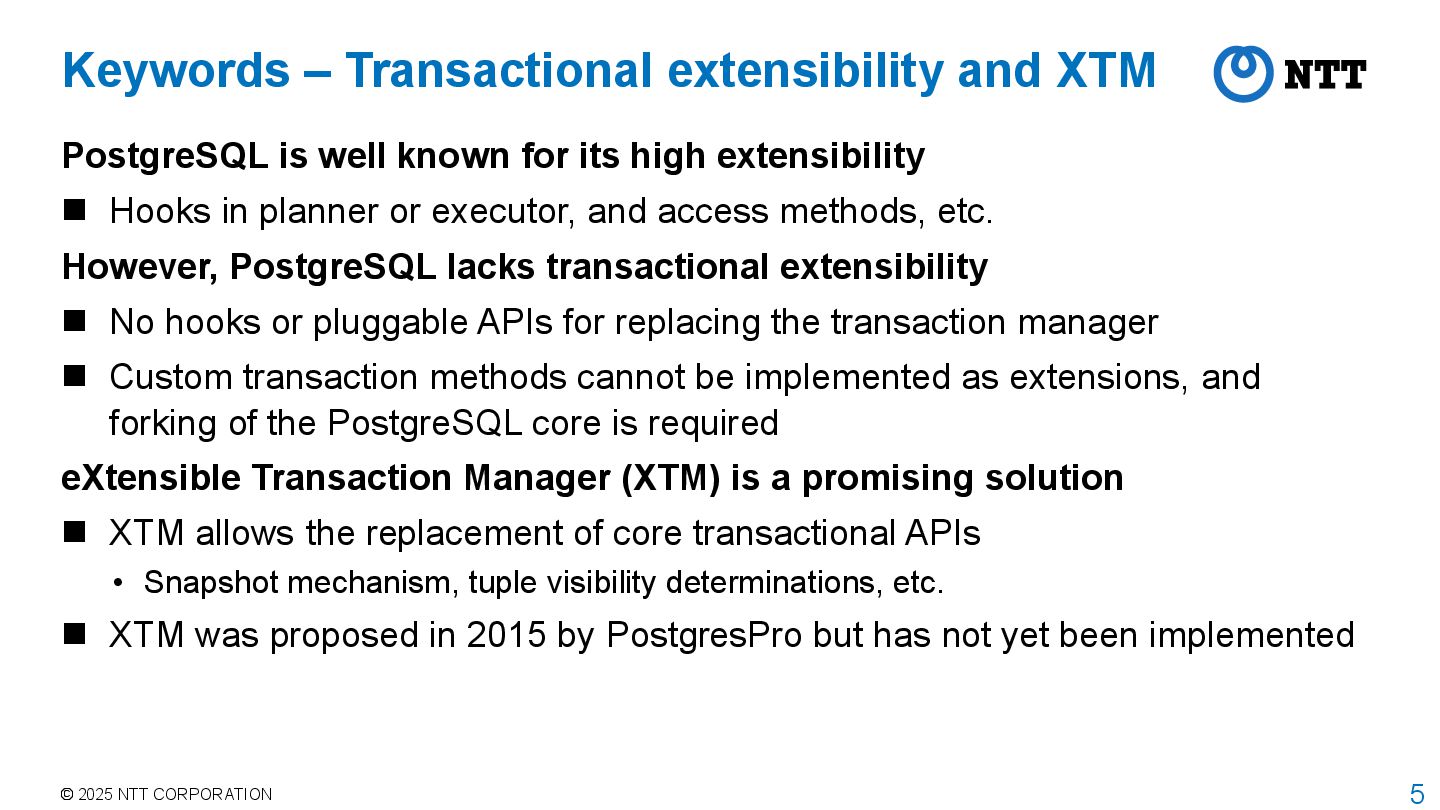 Keywords – Transactional extensibility and XTM

NTT

PostgreSQL is well known for its high extensibility

■ Hooks in planner or executor, and access methods, etc.

However, PostgreSQL lacks transactional extensibility

■ No hooks or pluggable APIs for replacing the transaction manager

■ Custom transaction methods cannot be implemented as extensions, and forking of the PostgreSQL core is required

eXtensible Transaction Manager (XTM) is a promising solution

■ XTM allows the replacement of core transactional APIs

• Snapshot mechanism, tuple visibility determinations, etc.

■ XTM was proposed in 2015 by PostgresPro but has not yet been implemented

© 2025 NTT CORPORATION

5